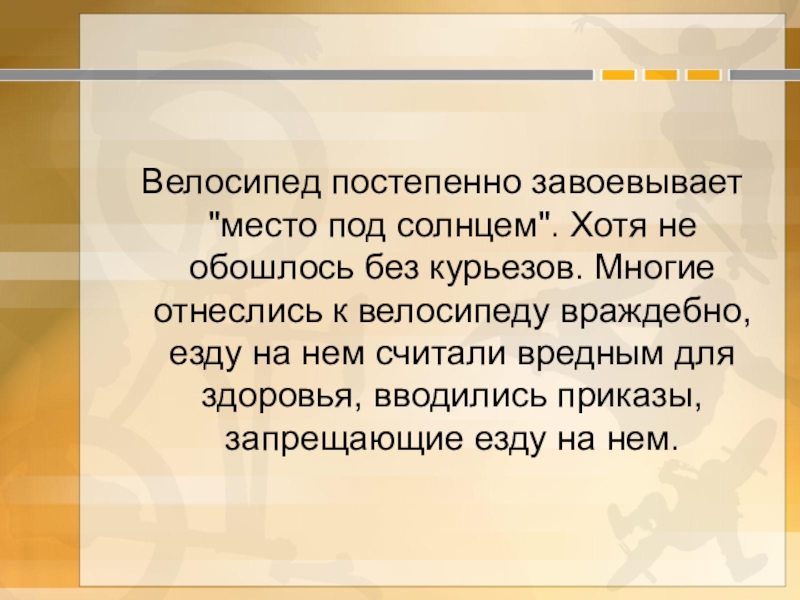 Велосипед постепенно завоевывает "место под солнцем". Хотя не обошлось без курьезов. Многие отнеслись к велосипеду враждебно, езду на нем считали вредным для здоровья, вводились приказы, запрещающие езду на нем.